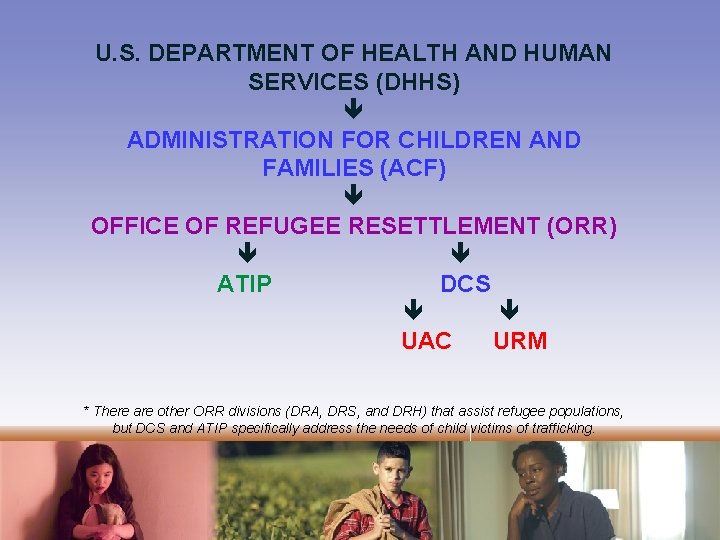 U.S. DEPARTMENT OF HEALTH AND HUMAN SERVICES (DHHS)

ADMINISTRATION FOR CHILDREN AND FAMILIES (ACF)

OFFICE OF REFUGEE RESETTLEMENT (ORR)

ATIP

DCS

UAC

URM

* There are other ORR divisions (DRA, DRS, and DRH) that assist refugee populations, but DCS and ATIP specifically address the needs of child victims of trafficking.